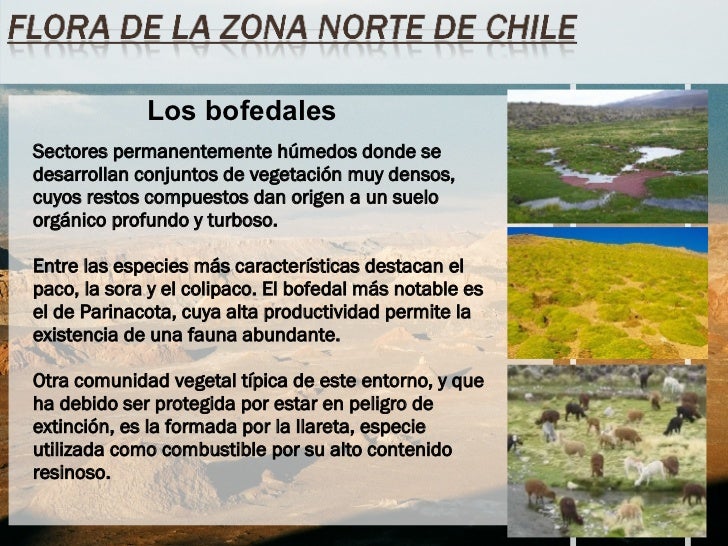 FLORA DE LA ZONA NORTE DE CHILE

Los bofedales

Sectores permanentemente húmedos donde se desarrollan conjuntos de vegetación muy densos, cuyos restos compuestos dan origen a un suelo orgánico profundo y turboso.

Entre las especies más características destacan el paco, la sora y el colipaco. El bofedal más notable es el de Parinacota, cuya alta productividad permite la existencia de una fauna abundante.

Otra comunidad vegetal típica de este entorno, y que ha debido ser protegida por estar en peligro de extinción, es la formada por la llareta, especie utilizada como combustible por su alto contenido resinoso.